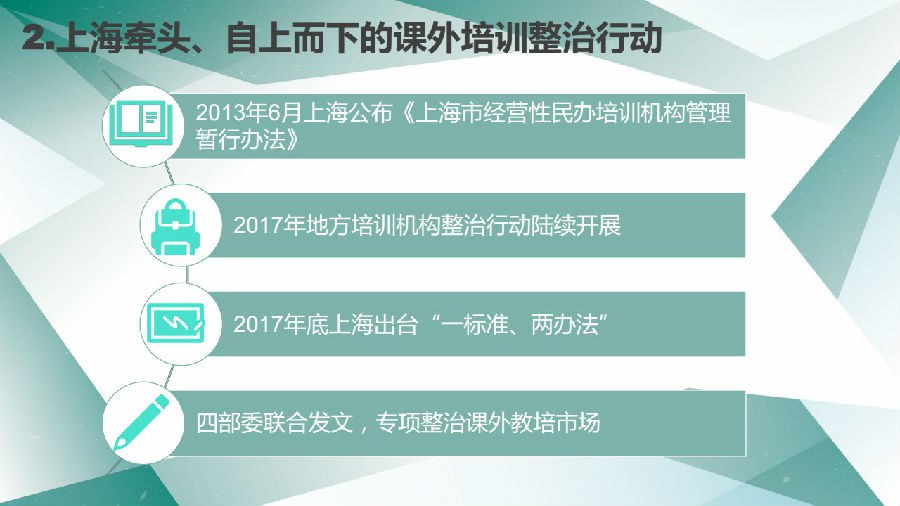 2.上海牵头、自上而下的课外培训整治行动

2013年6月上海公布《上海市经营性民办培训机构管理暂行办法》

2017年地方培训机构整治行动陆续开展

2017年底上海出台“一标准、两办法”

四部委联合发文，专项整治课外教培市场